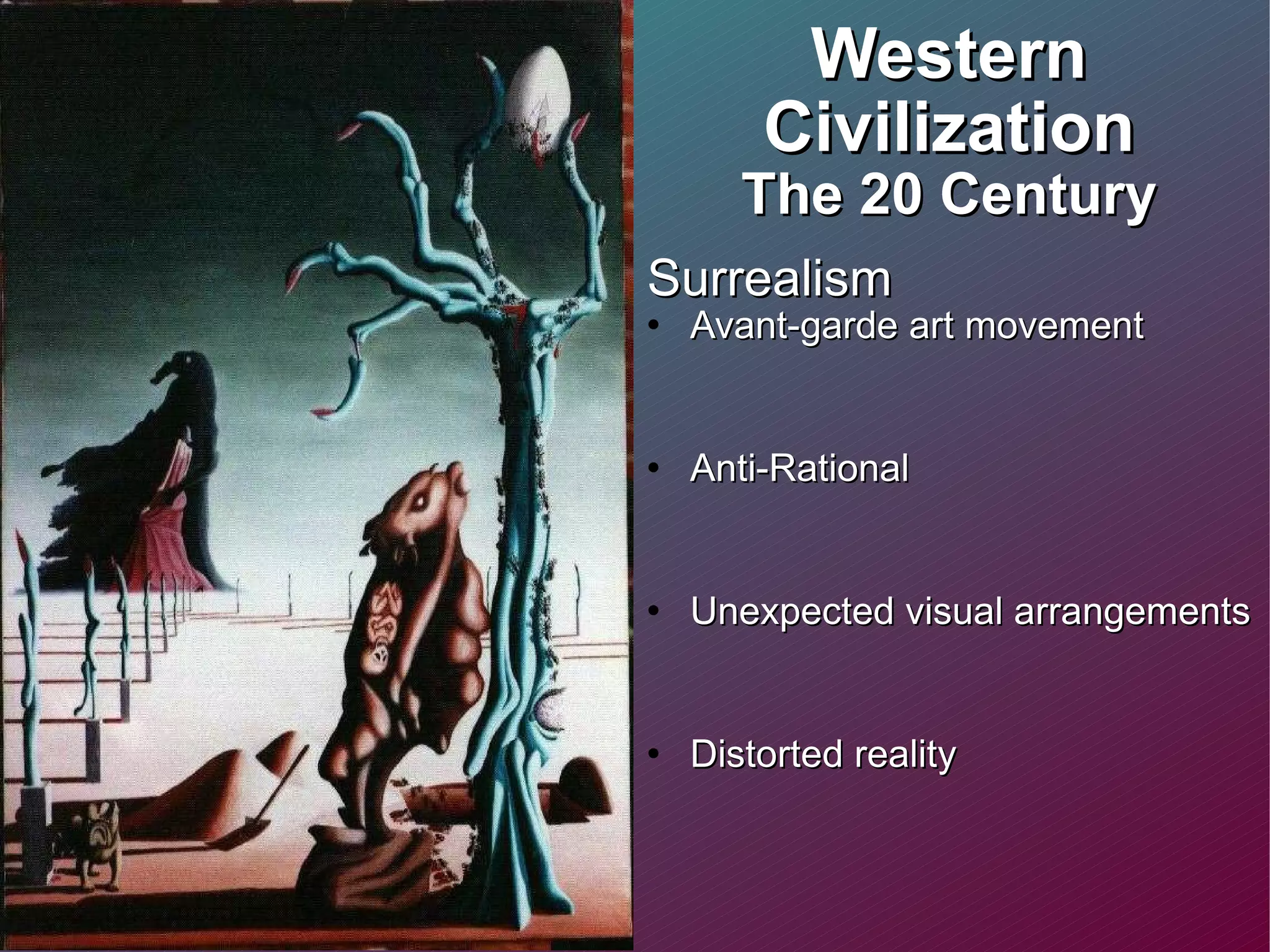 Western Civilization
The 20 Century

Surrealism
• Avant-garde art movement
• Anti-Rational
• Unexpected visual arrangements
• Distorted reality